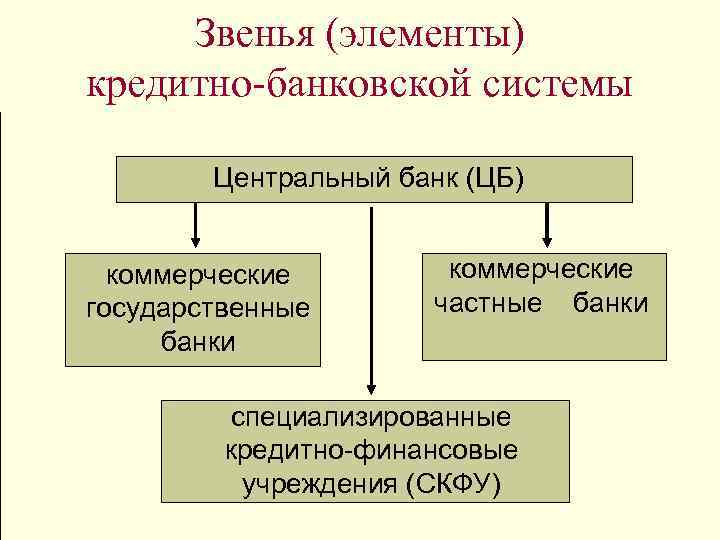 Звенья (элементы) кредитно-банковской системы

Центральный банк (ЦБ)

коммерческие государственные банки

коммерческие частные банки

специализированные кредитно-финансовые учреждения (СКФУ)